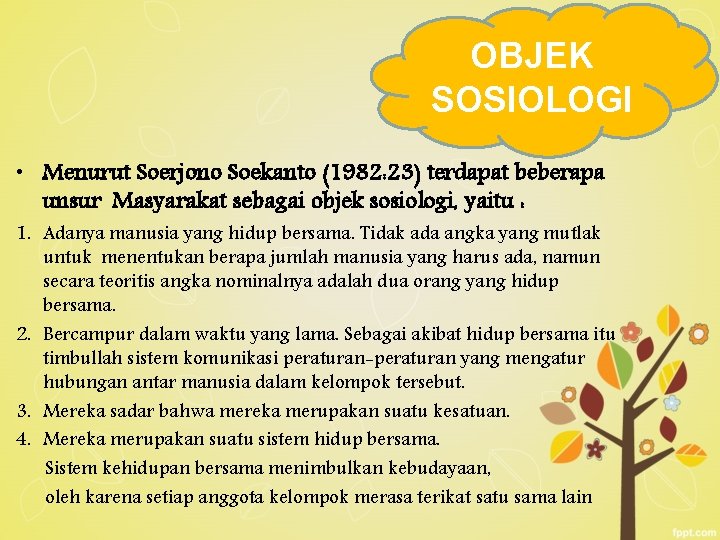 OBJEK SOSIOLOGI

• Menurut Soerjono Soekanto (1982.23) terdapat beberapa unsur Masyarakat sebagai objek sosiologi, yaitu :

1. Adanya manusia yang hidup bersama. Tidak ada angka yang mutlak untuk menentukan berapa jumlah manusia yang harus ada, namun secara teoritis angka nominalnya adalah dua orang yang hidup bersama.
2. Bercampur dalam waktu yang lama. Sebagai akibat hidup bersama itu timbullah sistem komunikasi peraturan-peraturan yang mengatur hubungan antar manusia dalam kelompok tersebut.
3. Mereka sadar bahwa mereka merupakan suatu kesatuan.
4. Mereka merupakan suatu sistem hidup bersama.

Sistem kehidupan bersama menimbulkan kebudayaan, oleh karena setiap anggota kelompok merasa terikat satu sama lain

fppt.com